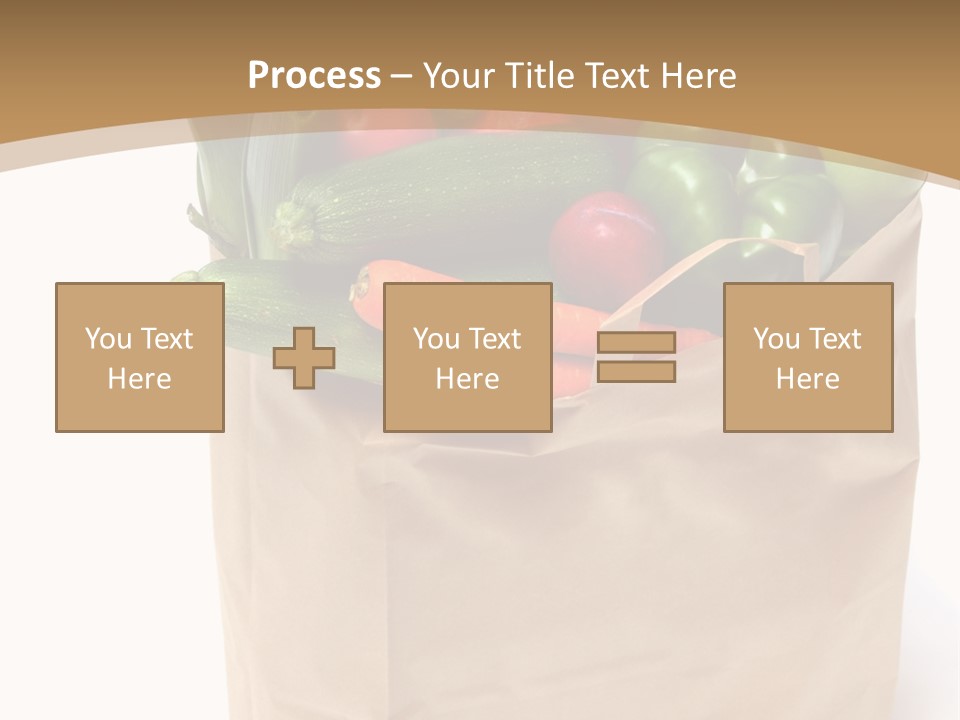 Process – Your Title Text Here

You Text Here

You Text Here

You Text Here